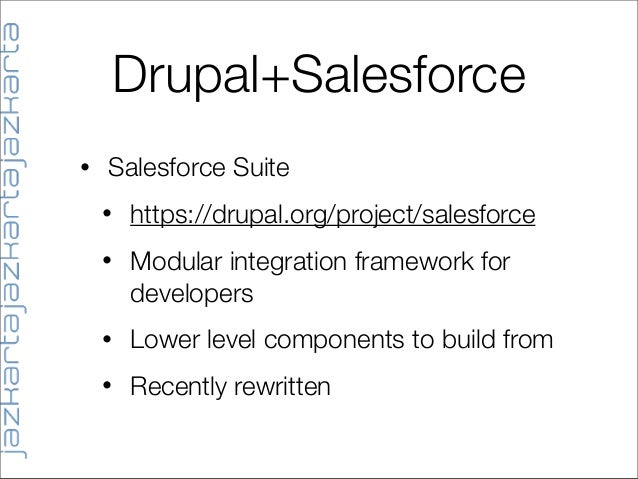 jazkartajazkartajazkarta

Drupal+Salesforce

• Salesforce Suite

• https://drupal.org/project/salesforce

• Modular integration framework for developers

• Lower level components to build from

• Recently rewritten